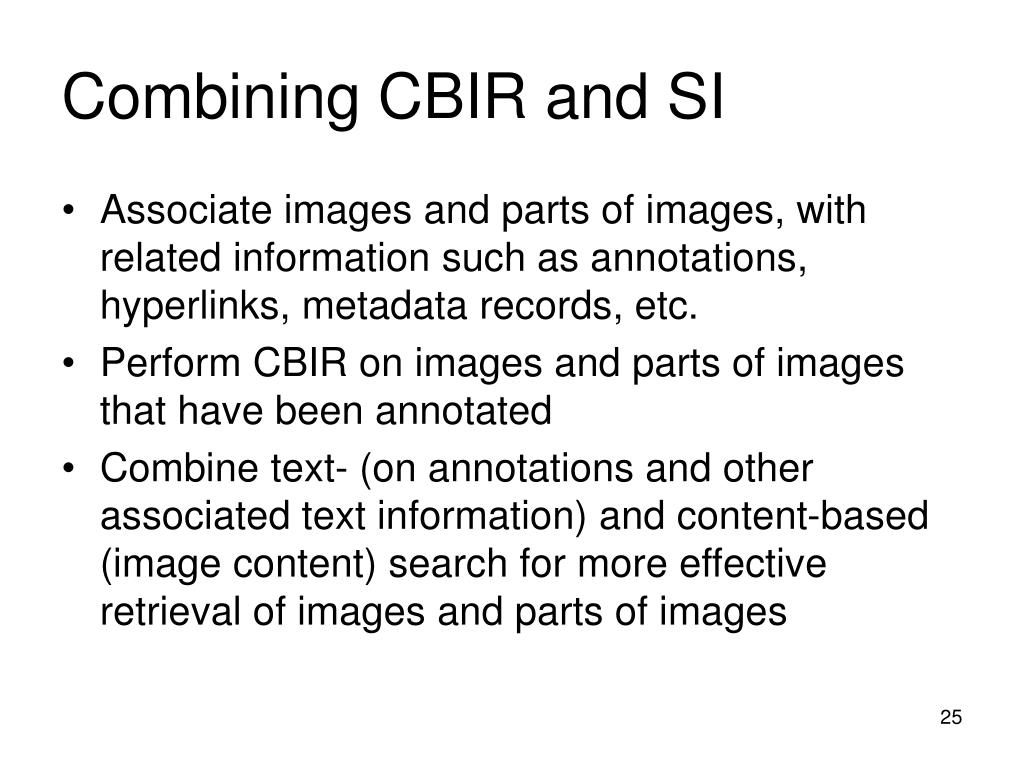 Combining CBIR and SI

• Associate images and parts of images, with related information such as annotations, hyperlinks, metadata records, etc.
• Perform CBIR on images and parts of images that have been annotated
• Combine text- (on annotations and other associated text information) and content-based (image content) search for more effective retrieval of images and parts of images

25